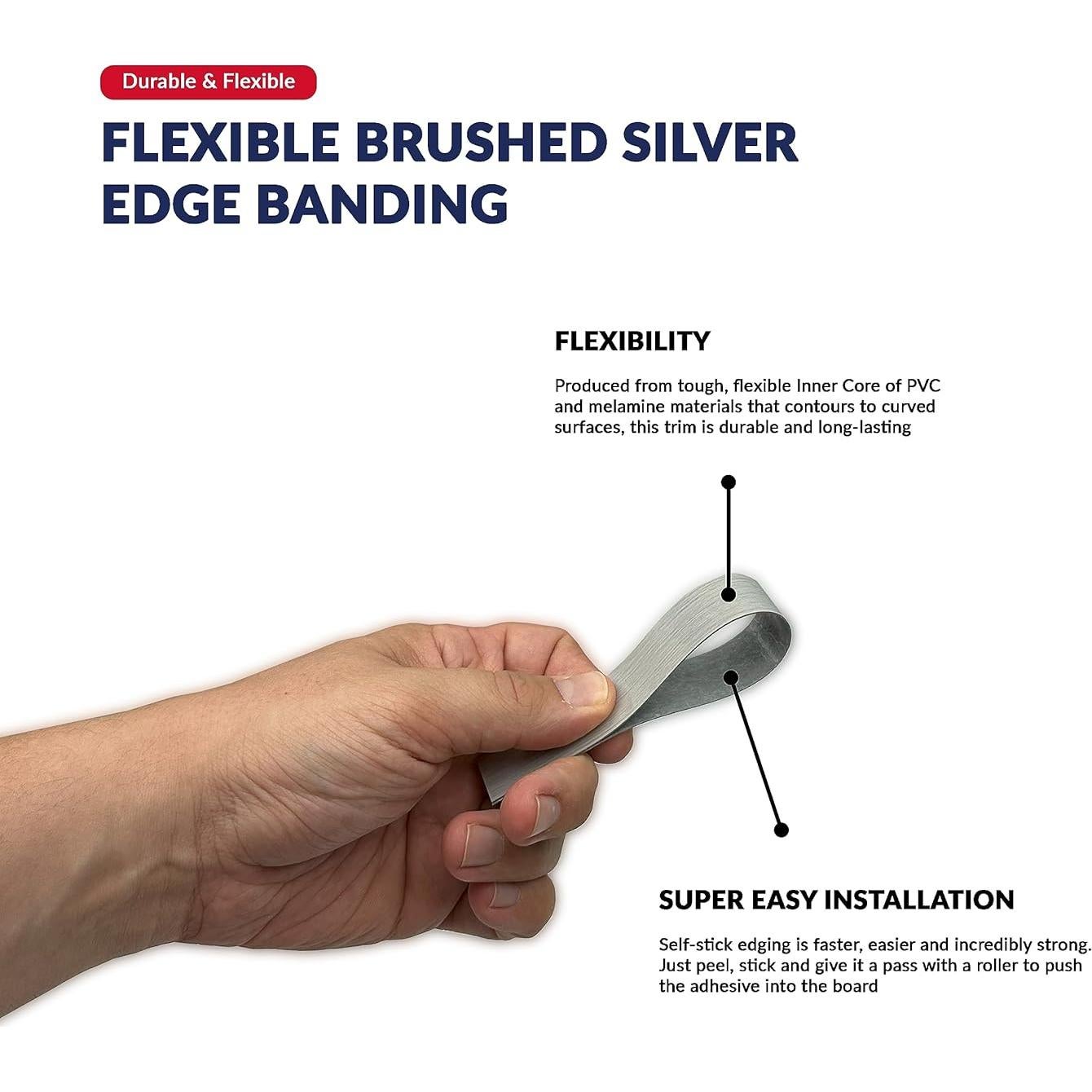 Durable & Flexible

FLEXIBLE BRUSHED SILVER EDGE BANDING

FLEXIBILITY

Produced from tough, flexible Inner Core of PVC and melamine materials that contours to curved surfaces, this trim is durable and long-lasting

SUPER EASY INSTALLATION

Self-stick edging is faster, easier and incredibly strong. Just peel, stick and give it a pass with a roller to push the adhesive into the board